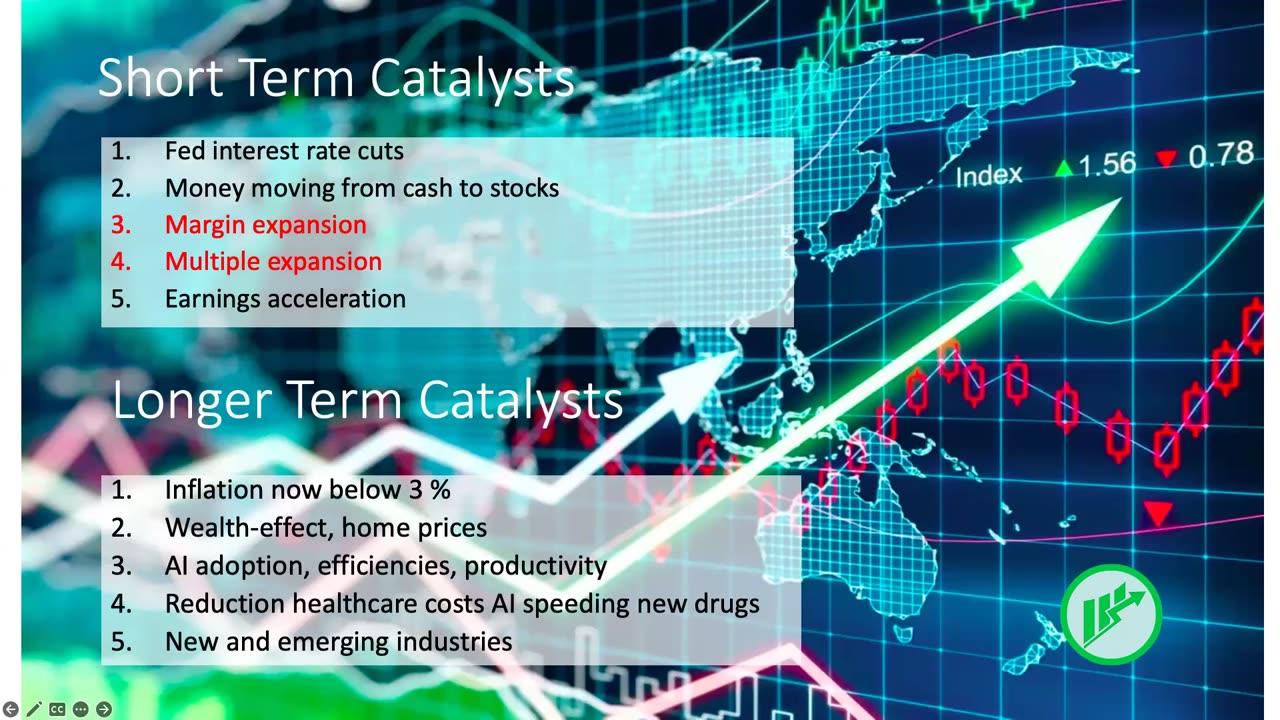 Short Term Catalysts

1. Fed interest rate cuts
2. Money moving from cash to stocks
3. Margin expansion
4. Multiple expansion
5. Earnings acceleration

Index 1.56 0.78

Longer Term Catalysts

1. Inflation now below 3 %
2. Wealth-effect, home prices
3. AI adoption, efficiencies, productivity
4. Reduction healthcare costs AI speeding new drugs
5. New and emerging industries

CC